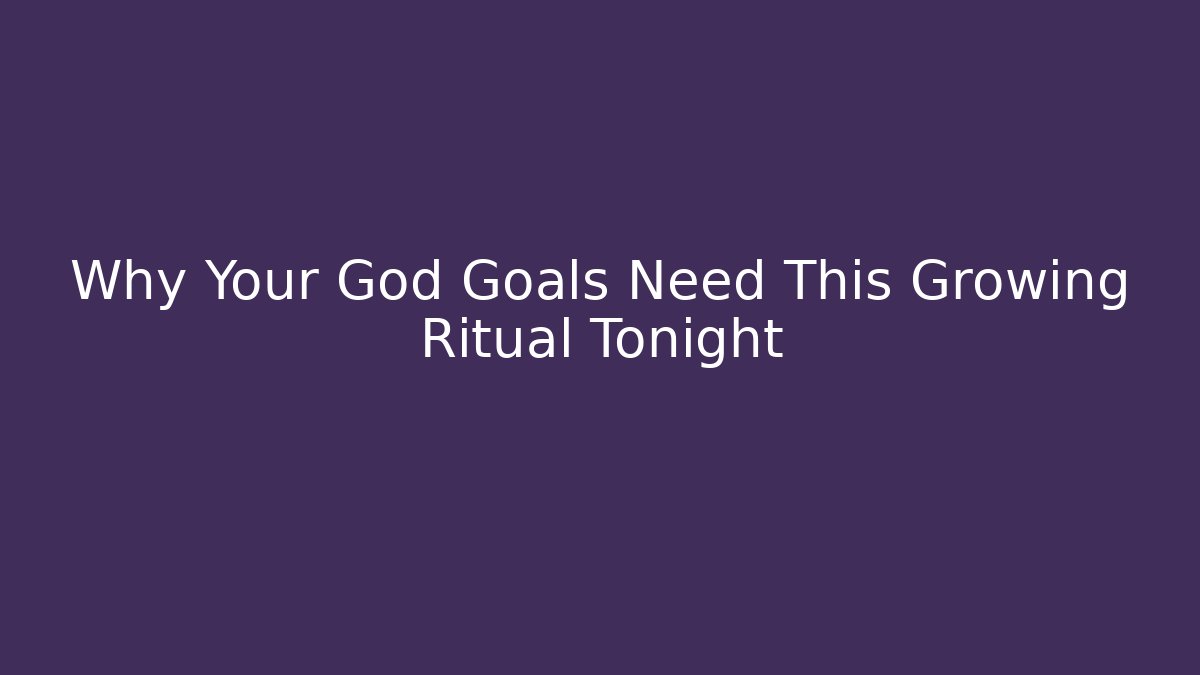 Why Your God Goals Need This Growing Ritual Tonight